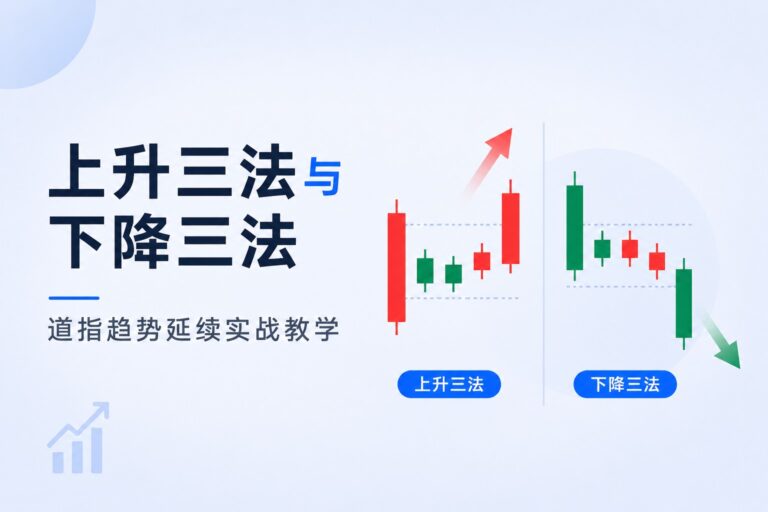 上升三法与
下降三法

道指趋势延续实战教学

上升三法

下降三法